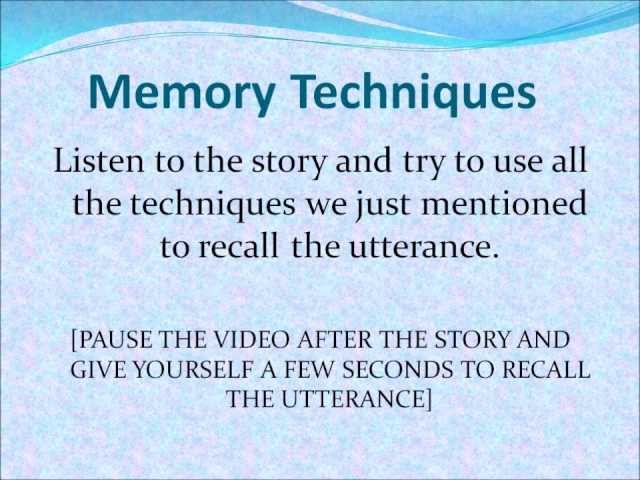 Memory Techniques

Listen to the story and try to use all the techniques we just mentioned to recall the utterance.

[PAUSE THE VIDEO AFTER THE STORY AND GIVE YOURSELF A FEW SECONDS TO RECALL THE UTTERANCE]